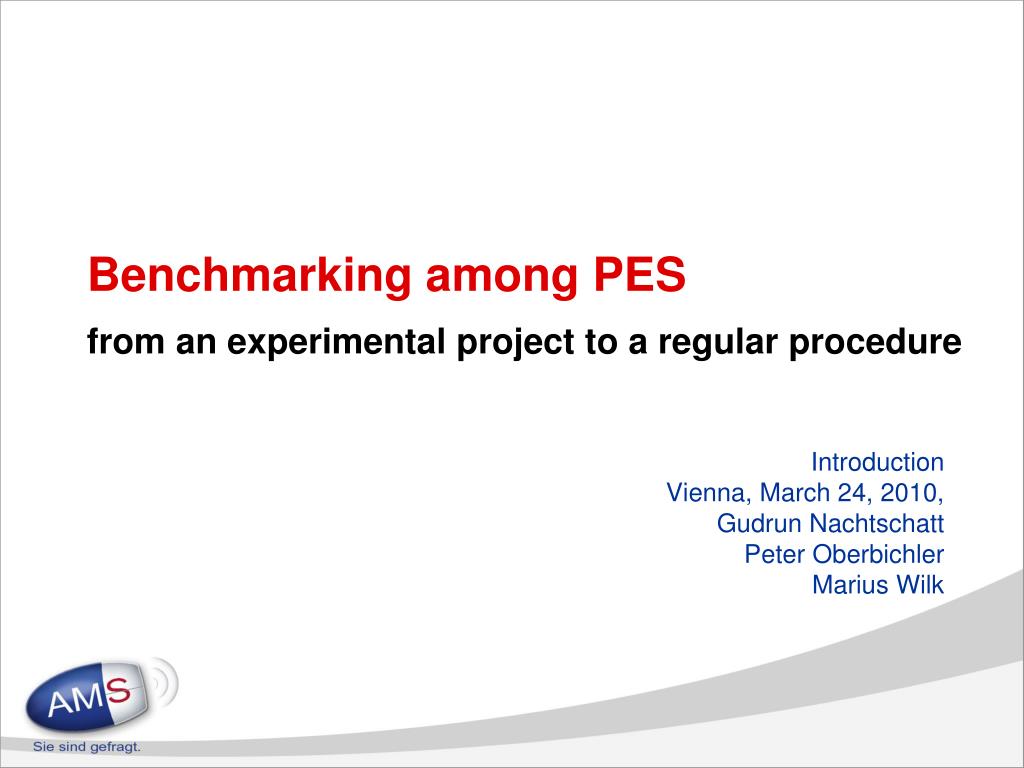 Benchmarking among PES

from an experimental project to a regular procedure

Introduction
Vienna, March 24, 2010,
Gudrun Nachtschatt
Peter Oberbichler
Marius Wilk

AMS
Sie sind gefragt.